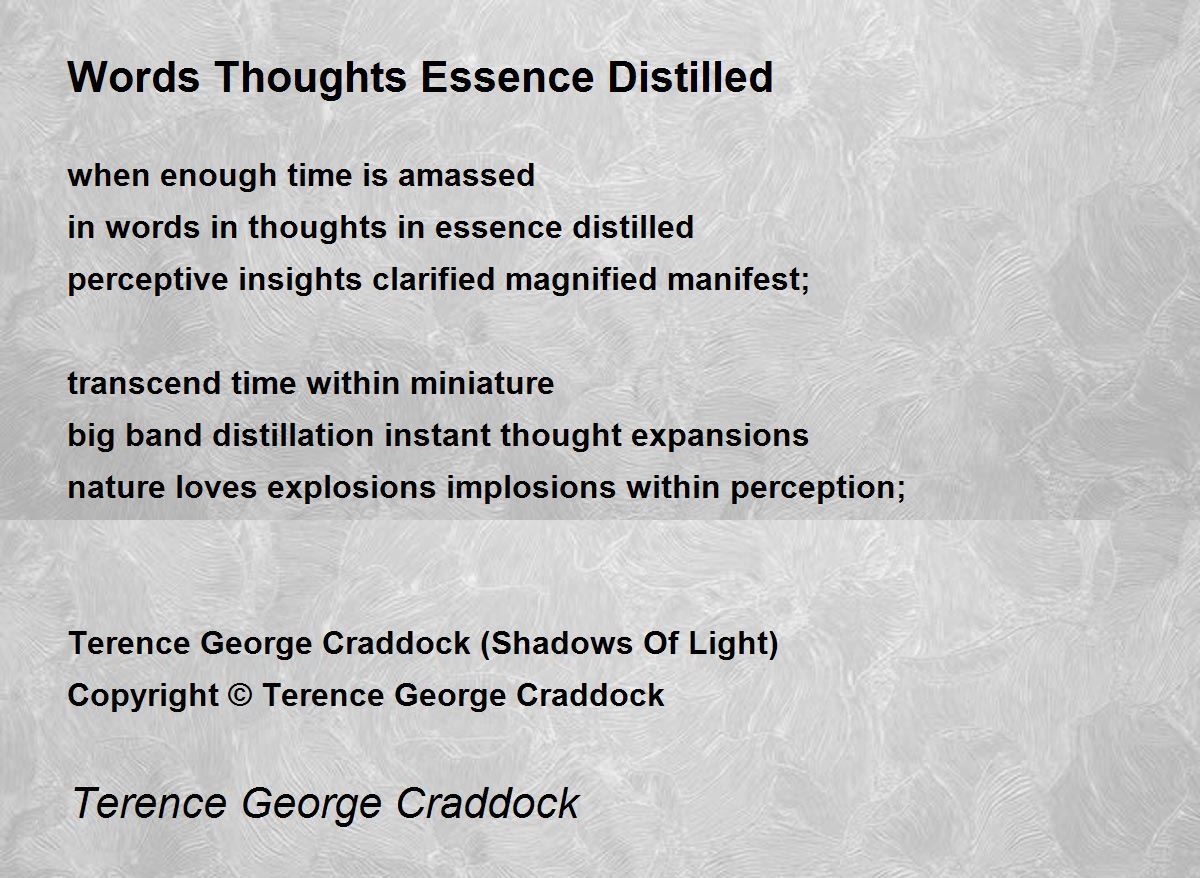 Words Thoughts Essence Distilled

when enough time is amassed
in words in thoughts in essence distilled
perceptive insights clarified magnified manifest;

transcend time within miniature
big band distillation instant thought expansions
nature loves explosions implosions within perception;

Terence George Craddock (Shadows Of Light)
Copyright © Terence George Craddock

Terence George Craddock